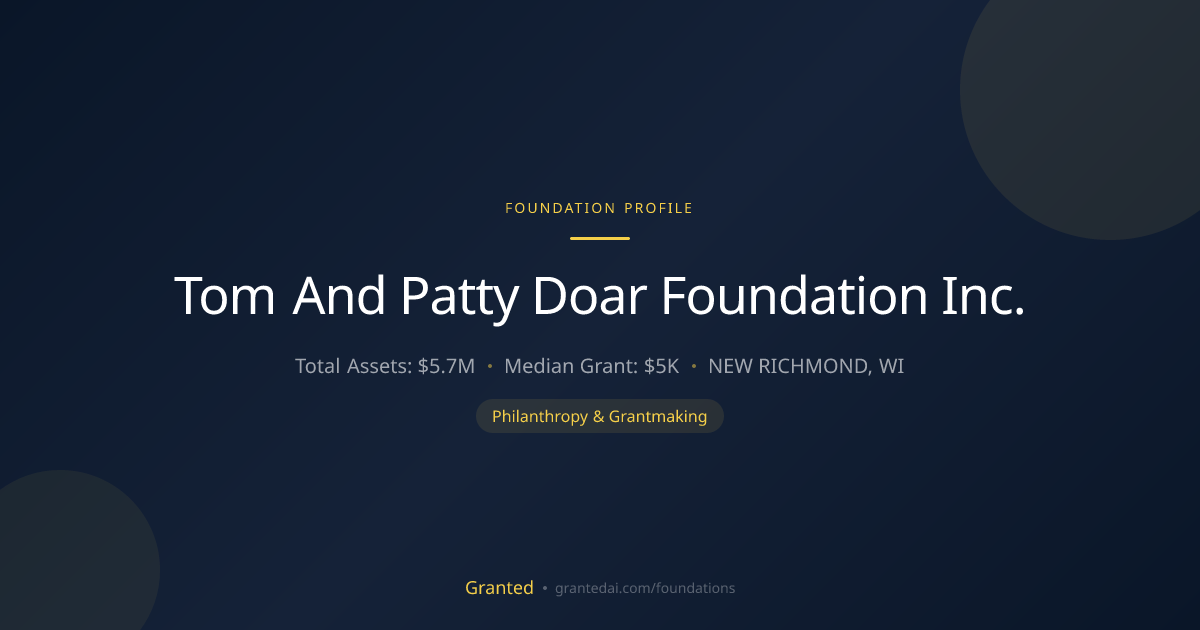 FOUNDATION PROFILE

Tom And Patty Doar Foundation Inc.

Total Assets: $5.7M • Median Grant: $5K • NEW RICHMOND, WI

Philanthropy & Grantmaking

Granted • grantedai.com/foundations